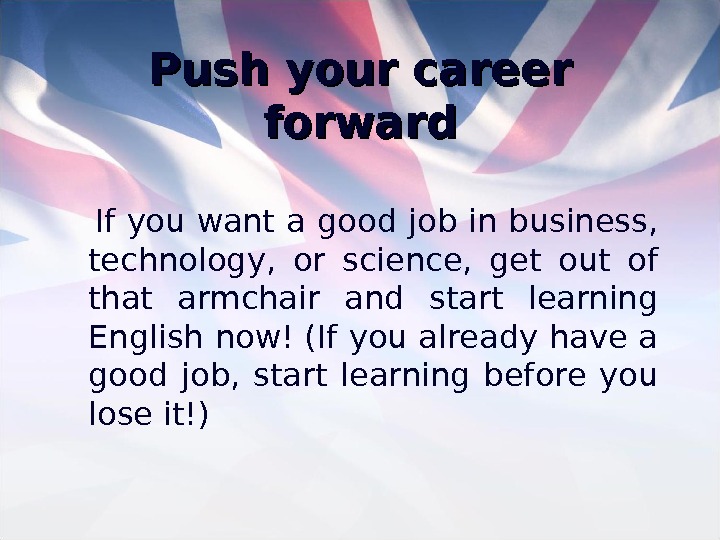 Push your career forward

If you want a good job in business, technology, or science, get out of that armchair and start learning English now! (If you already have a good job, start learning before you lose it!)